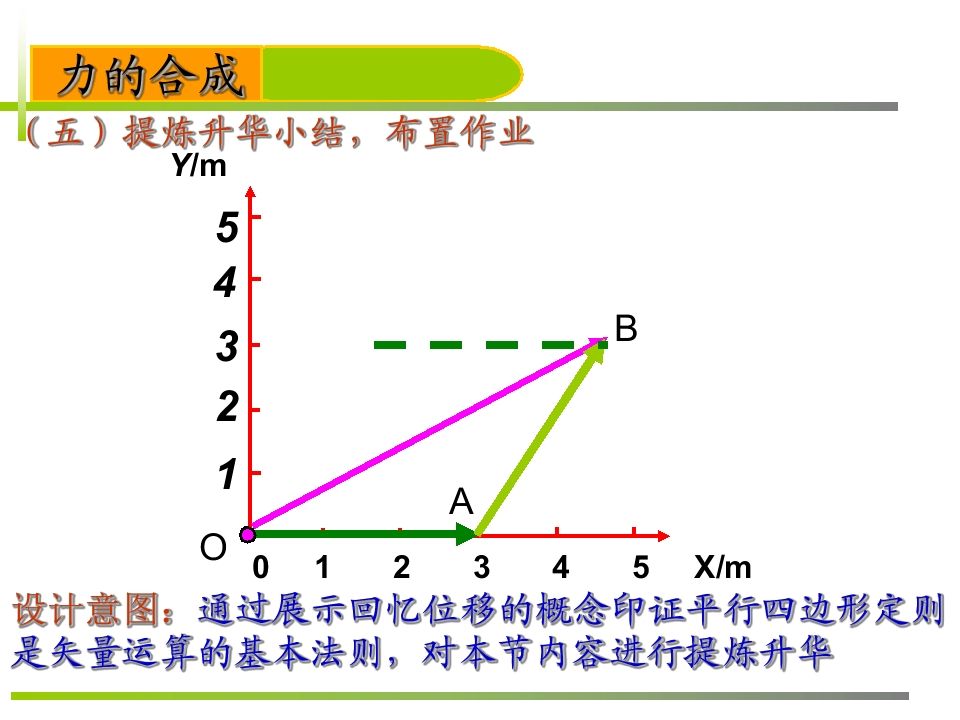 力的合成

（五）提炼升华小结，布置作业

Y/m

5
4
3
2
1

B

A

O

0 1 2 3 4 5 X/m

设计意图：通过展示回忆位移的概念印证平行四边形定则是矢量运算的基本法则，对本节内容进行提炼升华